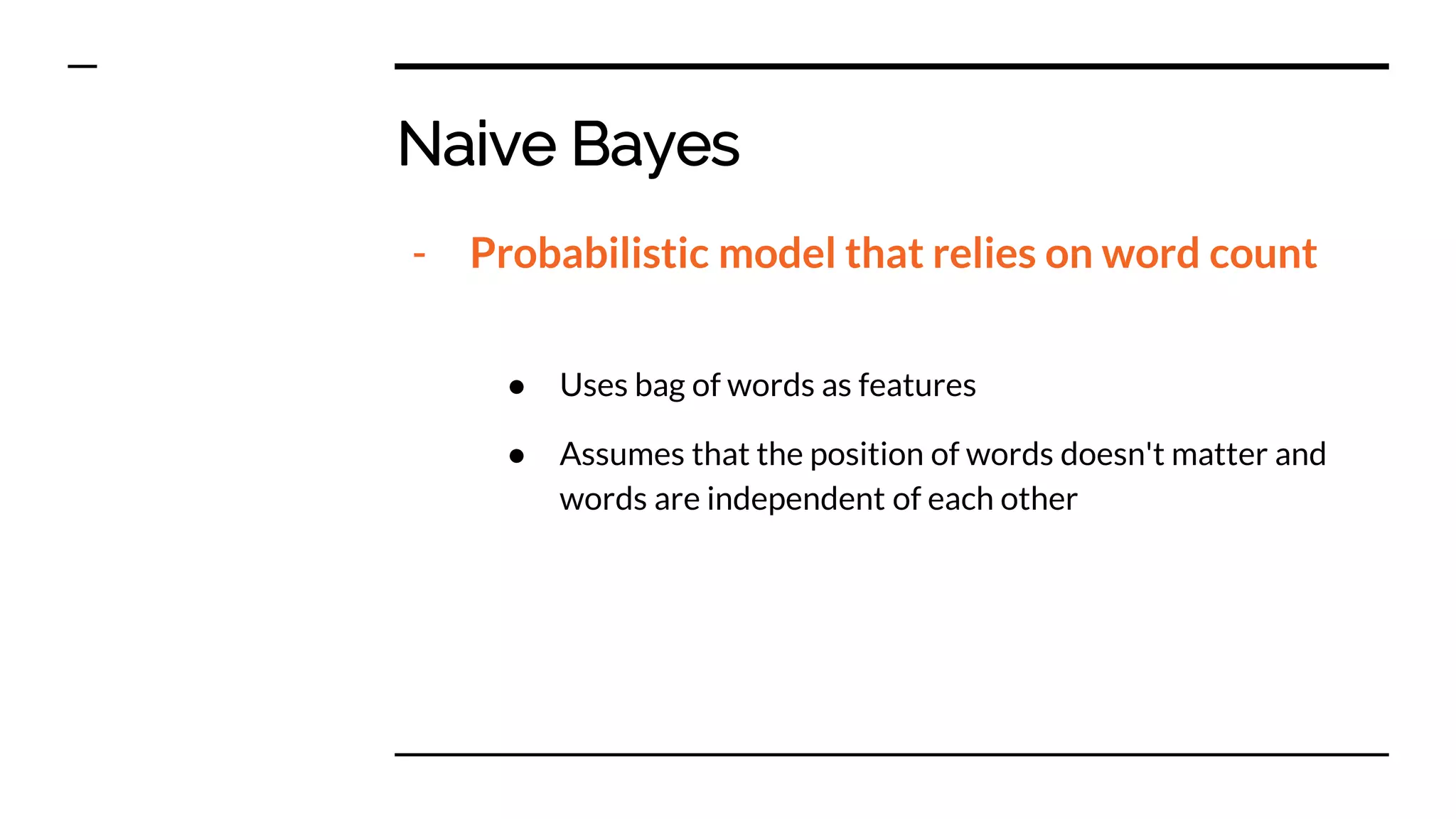 Naive Bayes

- Probabilistic model that relies on word count

● Uses bag of words as features

● Assumes that the position of words doesn't matter and words are independent of each other